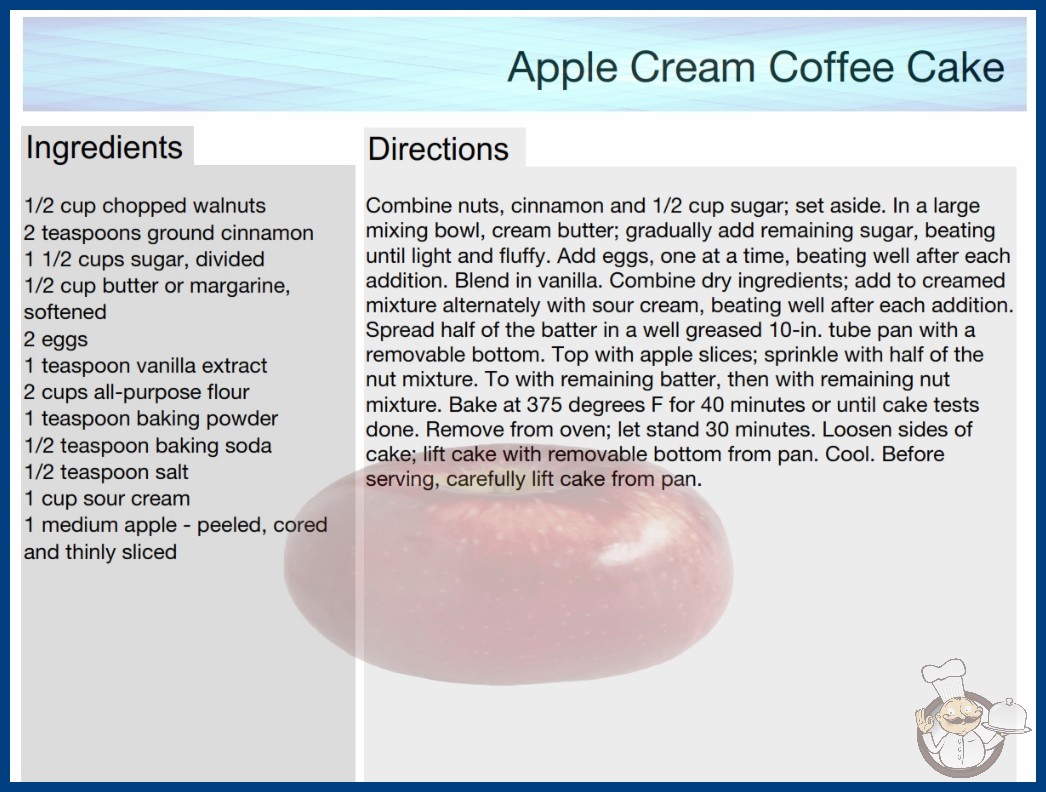 Apple Cream Coffee Cake

Ingredients

1/2 cup chopped walnuts
2 teaspoons ground cinnamon
1 1/2 cups sugar, divided
1/2 cup butter or margarine, softened
2 eggs
1 teaspoon vanilla extract
2 cups all-purpose flour
1 teaspoon baking powder
1/2 teaspoon baking soda
1/2 teaspoon salt
1 cup sour cream
1 medium apple - peeled, cored and thinly sliced

Directions

Combine nuts, cinnamon and 1/2 cup sugar; set aside. In a large mixing bowl, cream butter; gradually add remaining sugar, beating until light and fluffy. Add eggs, one at a time, beating well after each addition. Blend in vanilla. Combine dry ingredients; add to creamed mixture alternately with sour cream, beating well after each addition. Spread half of the batter in a well greased 10-in. tube pan with a removable bottom. Top with apple slices; sprinkle with half of the nut mixture. To with remaining batter, then with remaining nut mixture. Bake at 375 degrees F for 40 minutes or until cake tests done. Remove from oven; let stand 30 minutes. Loosen sides of cake; lift cake with removable bottom from pan. Cool. Before serving, carefully lift cake from pan.